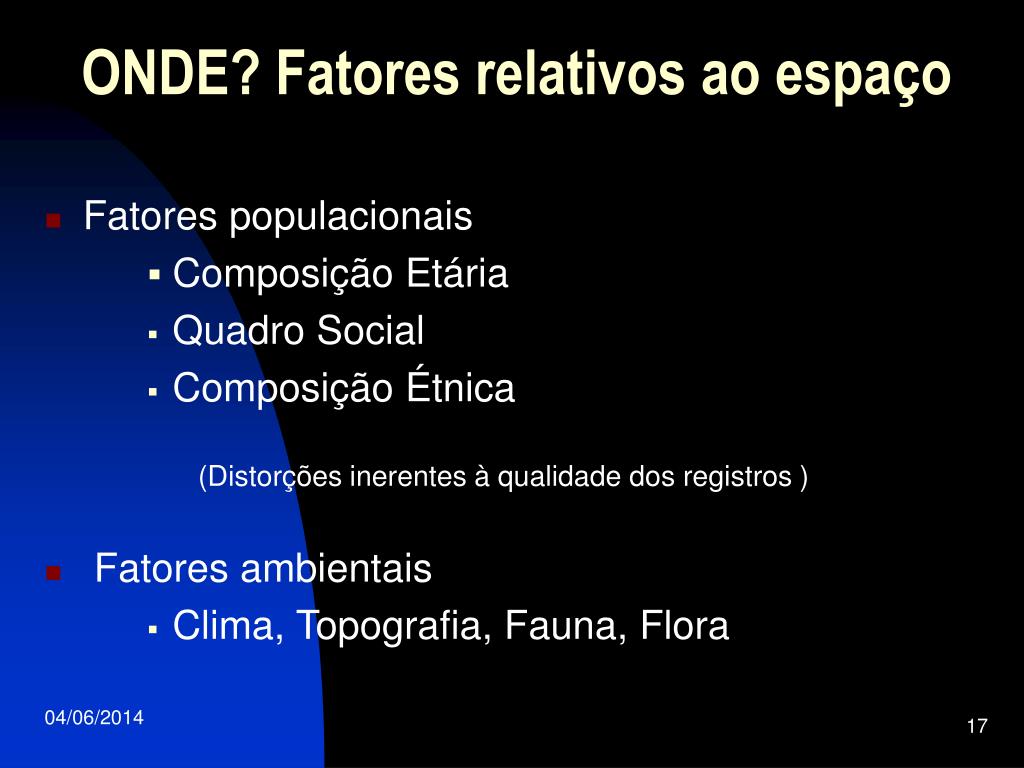 ONDE? Fatores relativos ao espaço

- Fatores populacionais
  - Composição Etária
  - Quadro Social
  - Composição Étnica

(Distorções inerentes à qualidade dos registros )

- Fatores ambientais
  - Clima, Topografia, Fauna, Flora

04/06/2014

17